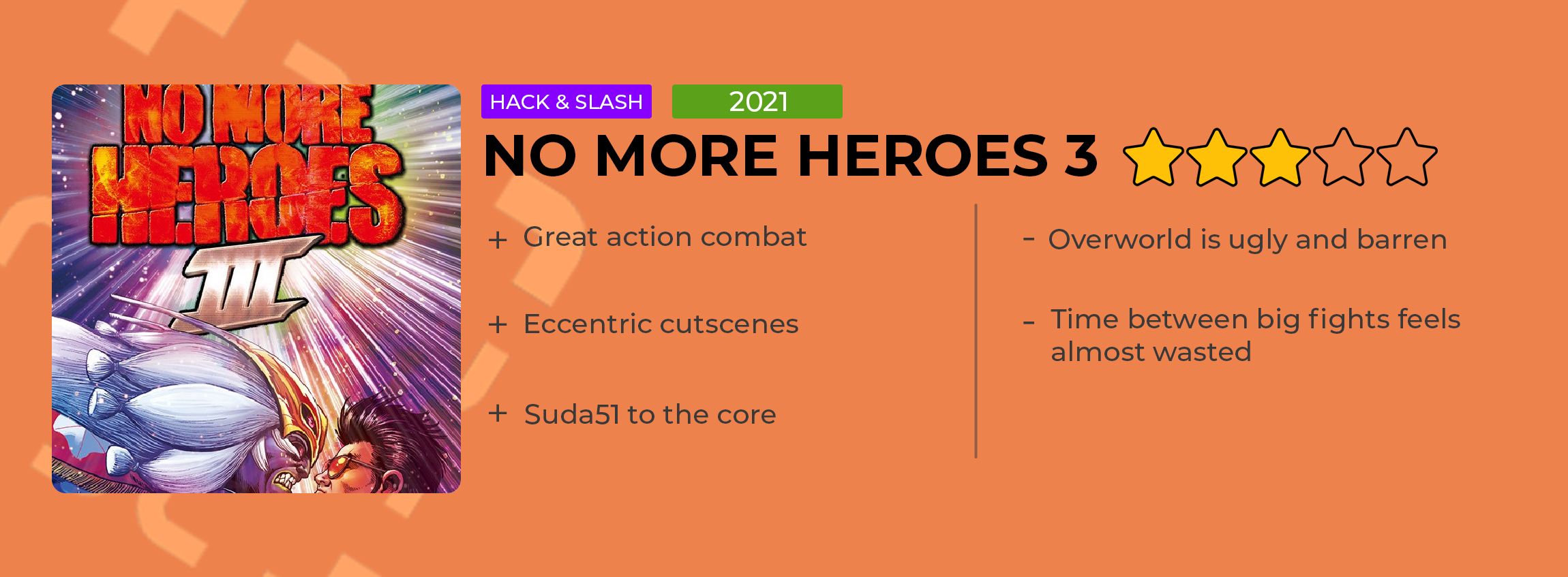 NO MORE HEROES III

HACK & SLASH

2021

NO MORE HEROES 3

+ Great action combat

+ Eccentric cutscenes

+ Suda51 to the core

- Overworld is ugly and barren

- Time between big fights feels almost wasted